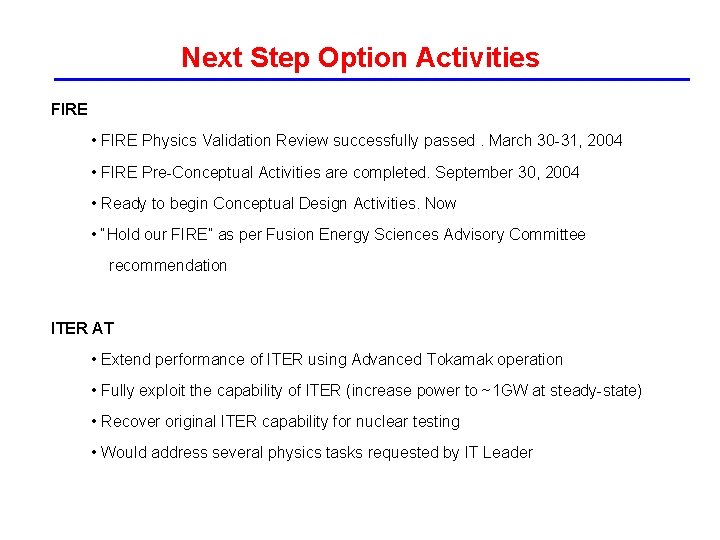 Next Step Option Activities

FIRE

• FIRE Physics Validation Review successfully passed . March 30-31, 2004

• FIRE Pre-Conceptual Activities are completed. September 30, 2004

• Ready to begin Conceptual Design Activities. Now

• "Hold our FIRE" as per Fusion Energy Sciences Advisory Committee recommendation

ITER AT

• Extend performance of ITER using Advanced Tokamak operation

• Fully exploit the capability of ITER (increase power to ~1GW at steady-state)

• Recover original ITER capability for nuclear testing

• Would address several physics tasks requested by IT Leader